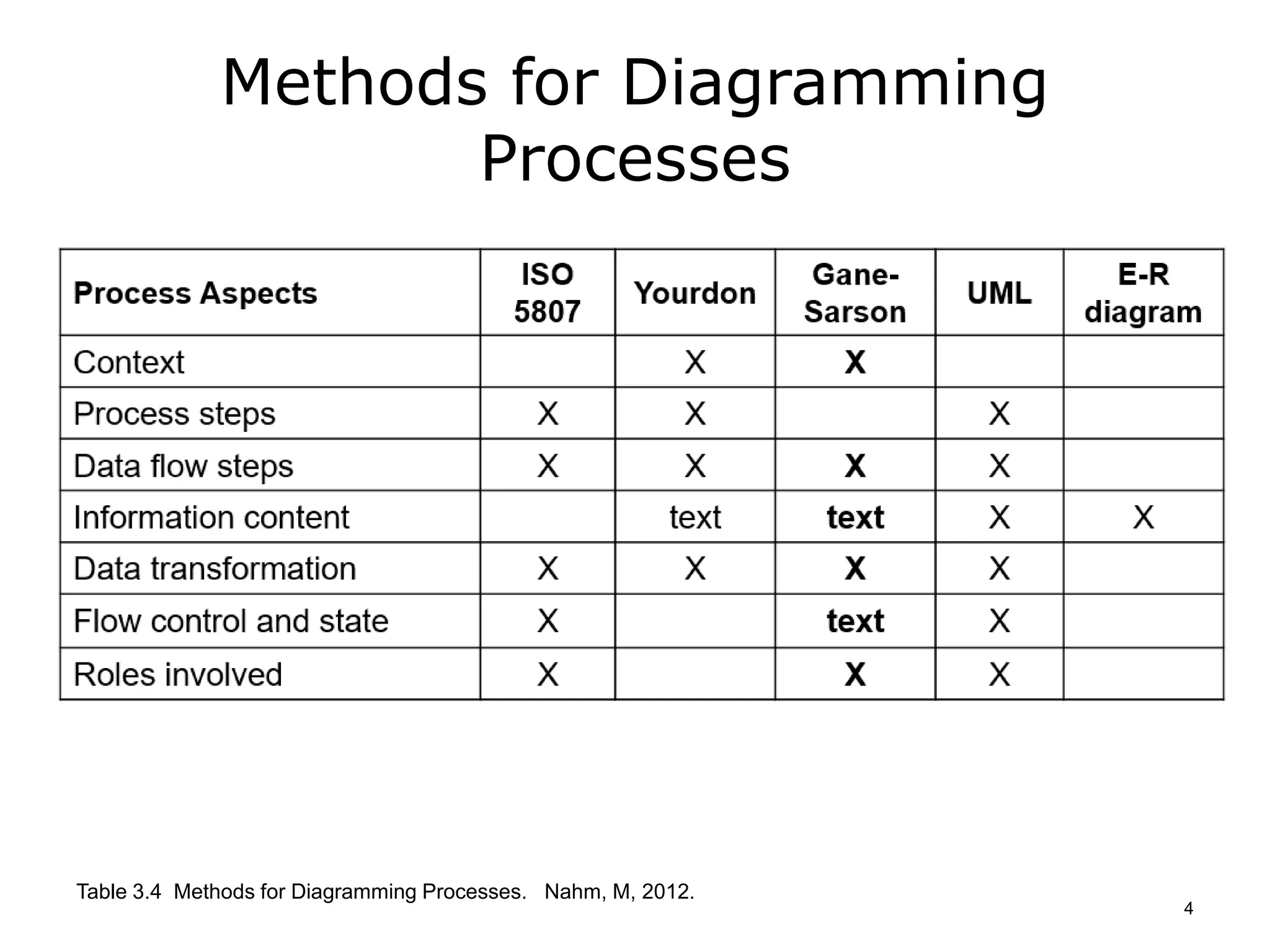 Methods for Diagramming Processes

| Process Aspects | ISO 5807 | Yourdon | Gane-Sarson | UML | E-R diagram |
|---|---|---|---|---|---|
| Context | | X | X | | |
| Process steps | X | X | | X | |
| Data flow steps | X | X | X | X | |
| Information content | | text | text | X | X |
| Data transformation | X | X | X | X | |
| Flow control and state | X | | text | X | |
| Roles involved | X | | X | X | |

Table 3.4 Methods for Diagramming Processes. Nahm, M, 2012.

4